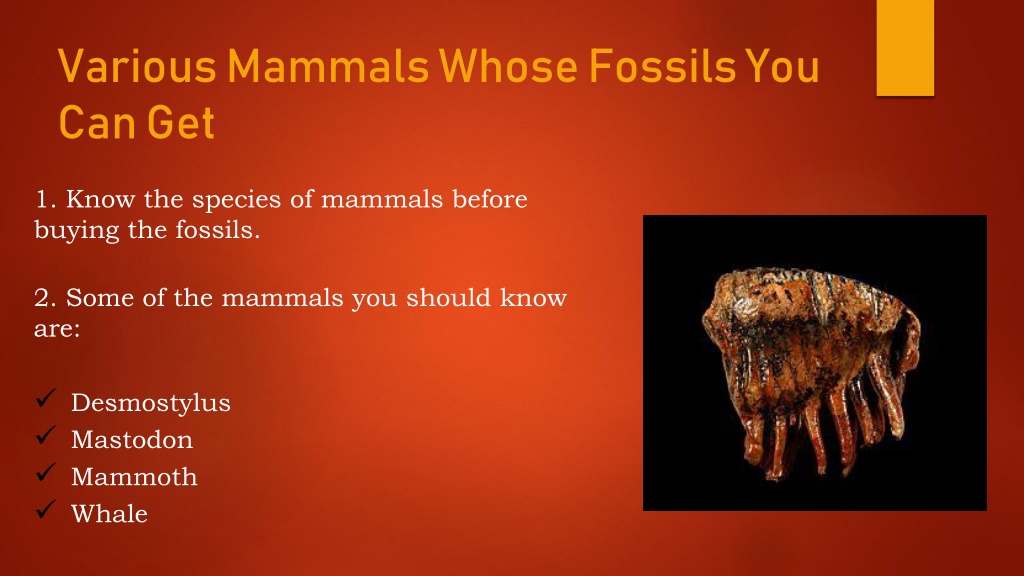 Various Mammals Whose Fossils You Can Get

1. Know the species of mammals before buying the fossils.

2. Some of the mammals you should know are:

✓ Desmostylus
✓ Mastodon
✓ Mammoth
✓ Whale